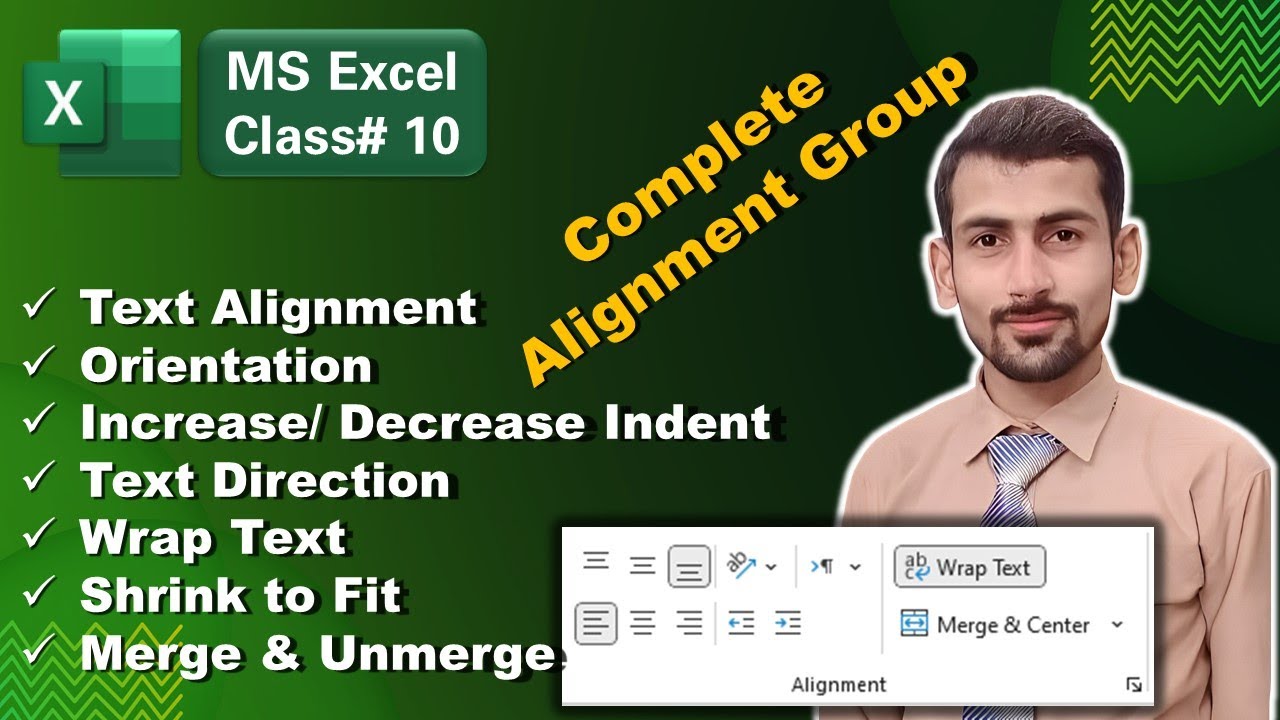 X

MS Excel
Class# 10

Complete
Alignment Group

✓ Text Alignment
✓ Orientation
✓ Increase/ Decrease Indent
✓ Text Direction
✓ Wrap Text
✓ Shrink to Fit
✓ Merge & Unmerge

ab c Wrap Text
Merge & Center
Alignment